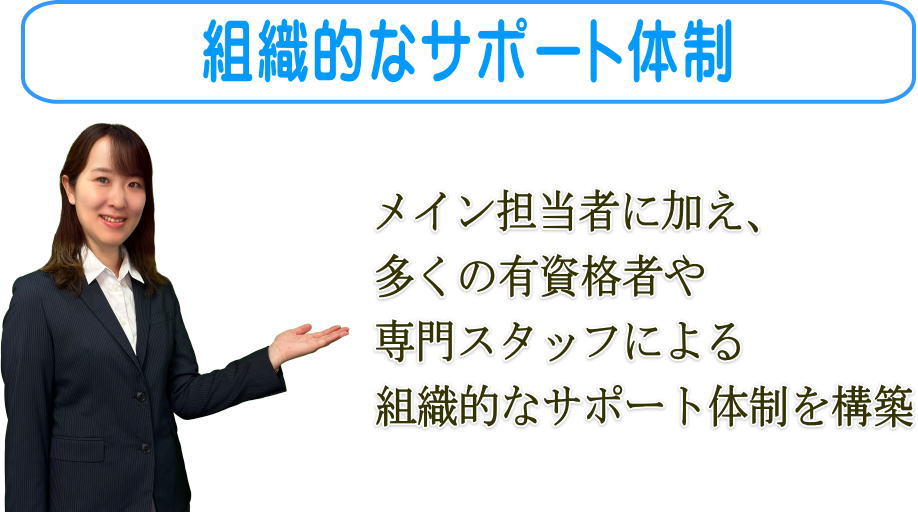 組織的なサポート体制

メイン担当者に加え、
多くの有資格者や
専門スタッフによる
組織的なサポート体制を構築